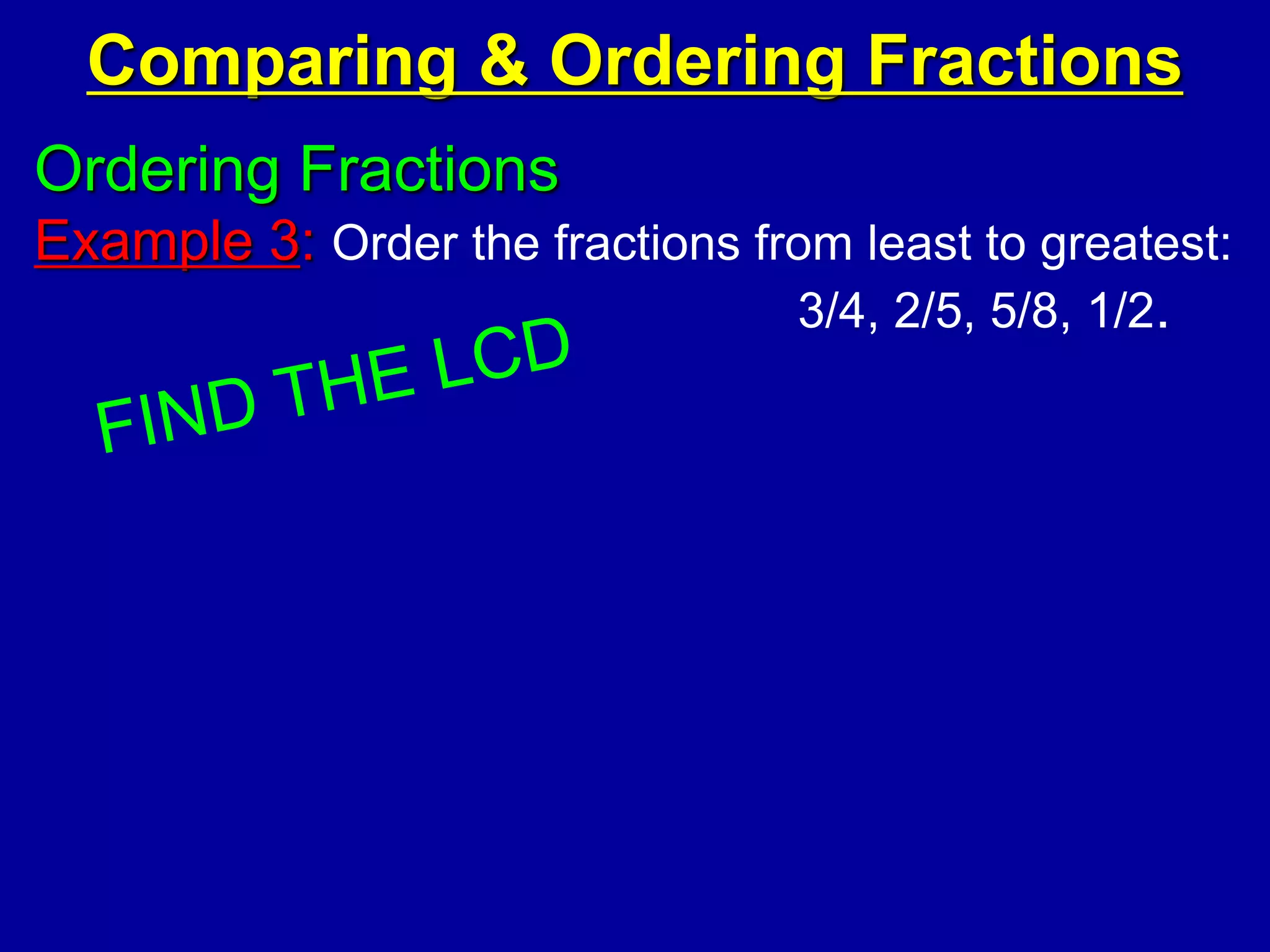 Comparing & Ordering Fractions

Ordering Fractions

Example 3: Order the fractions from least to greatest: 3/4, 2/5, 5/8, 1/2.

FIND THE LCD